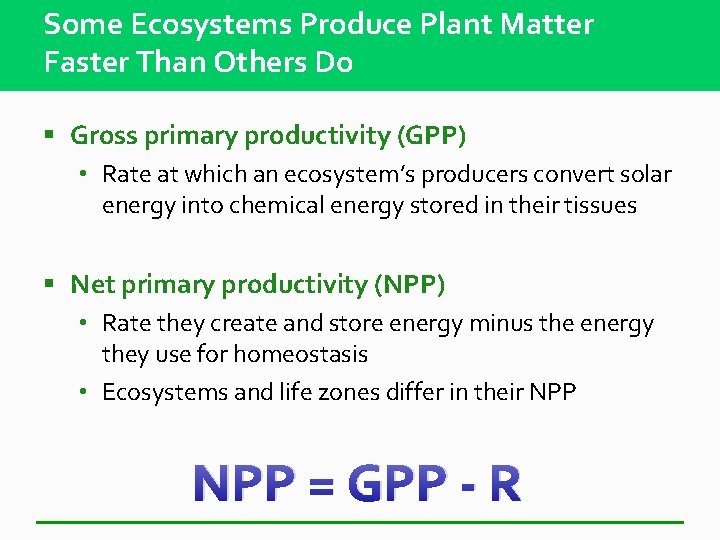 Some Ecosystems Produce Plant Matter Faster Than Others Do

▪ Gross primary productivity (GPP)

• Rate at which an ecosystem's producers convert solar energy into chemical energy stored in their tissues

▪ Net primary productivity (NPP)

• Rate they create and store energy minus the energy they use for homeostasis

• Ecosystems and life zones differ in their NPP

NPP = GPP - R